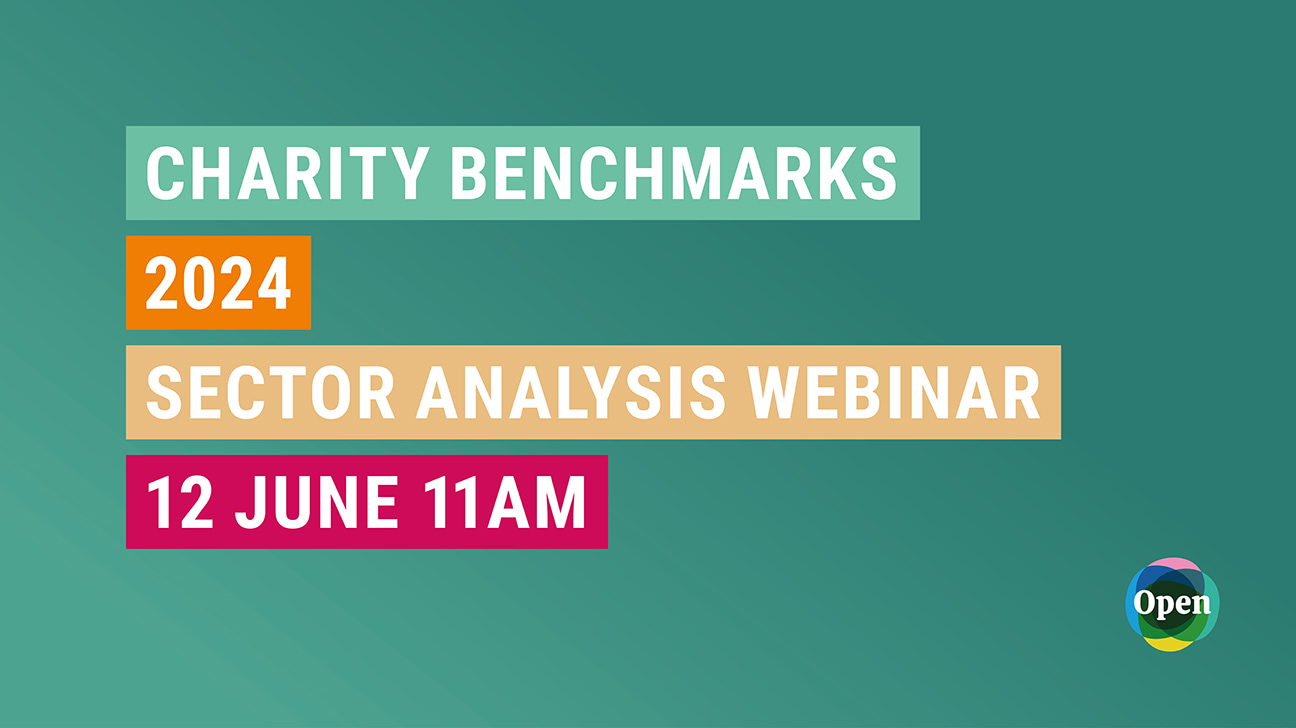 CHARITY BENCHMARKS
2024
SECTOR ANALYSIS WEBINAR
12 JUNE 11AM

Open